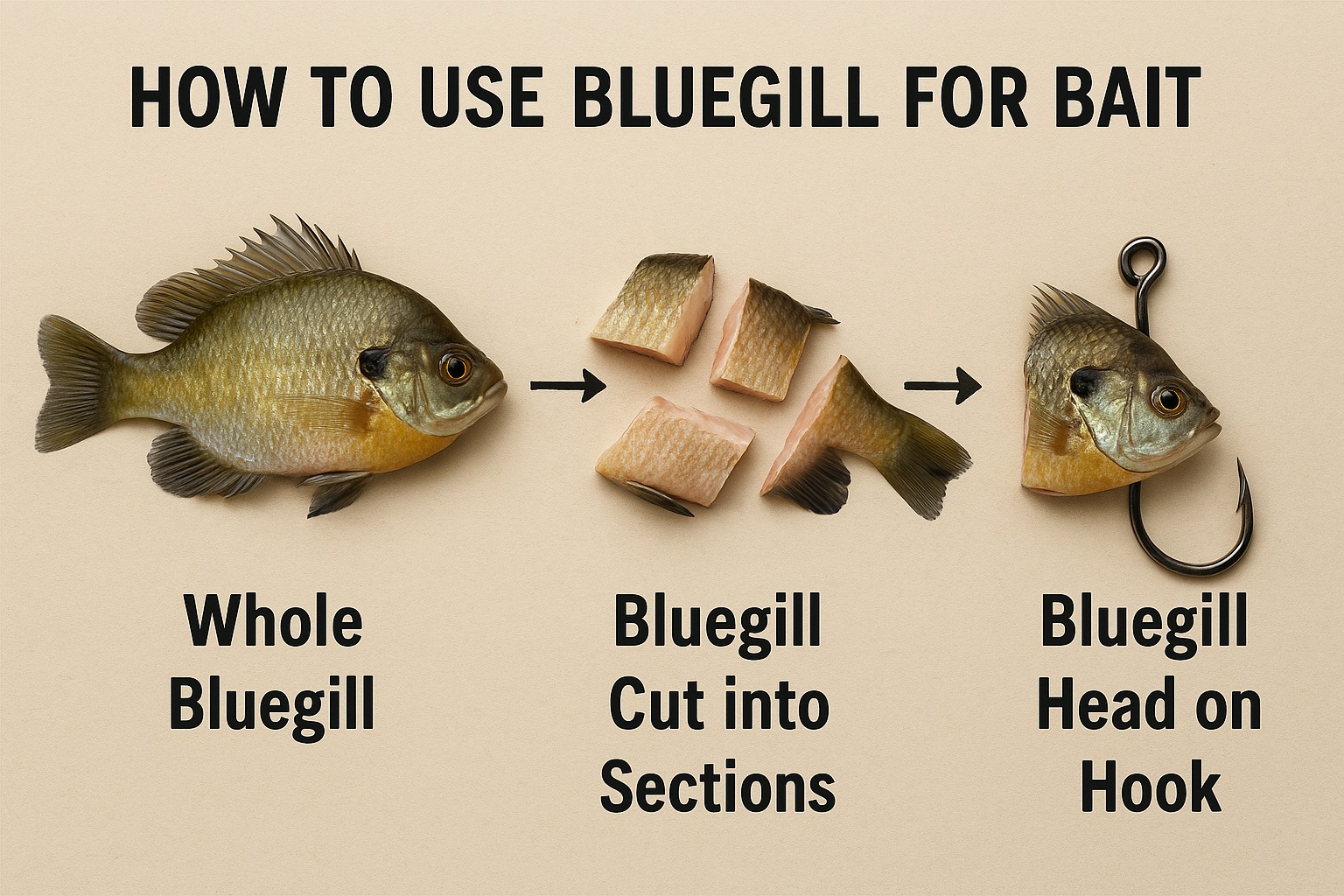 HOW TO USE BLUEGILL FOR BAIT

Whole Bluegill

Bluegill Cut into Sections

Bluegill Head on Hook